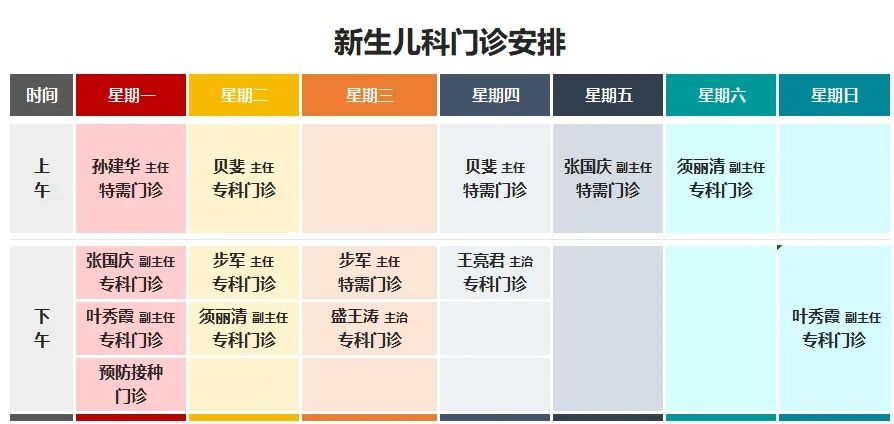 新生儿科门诊安排

| 时间 | 星期一 | 星期二 | 星期三 | 星期四 | 星期五 | 星期六 | 星期日 |
|---|---|---|---|---|---|---|---|
| 上午 | 孙建华 主任 特需门诊 | 贝斐 主任 专科门诊 | | 贝斐 主任 特需门诊 | 张国庆 副主任 特需门诊 | 须丽清 副主任 专科门诊 | |
| 下午 | 张国庆 副主任 专科门诊 | 步军 主任 专科门诊 | 步军 主任 特需门诊 | 王亮君 主治 专科门诊 | | | 叶秀霞 副主任 专科门诊 |
| | 叶秀霞 副主任 专科门诊 | 须丽清 副主任 专科门诊 | 盛王涛 主治 专科门诊 | | | | |
| | 预防接种 门诊 | | | | | | |